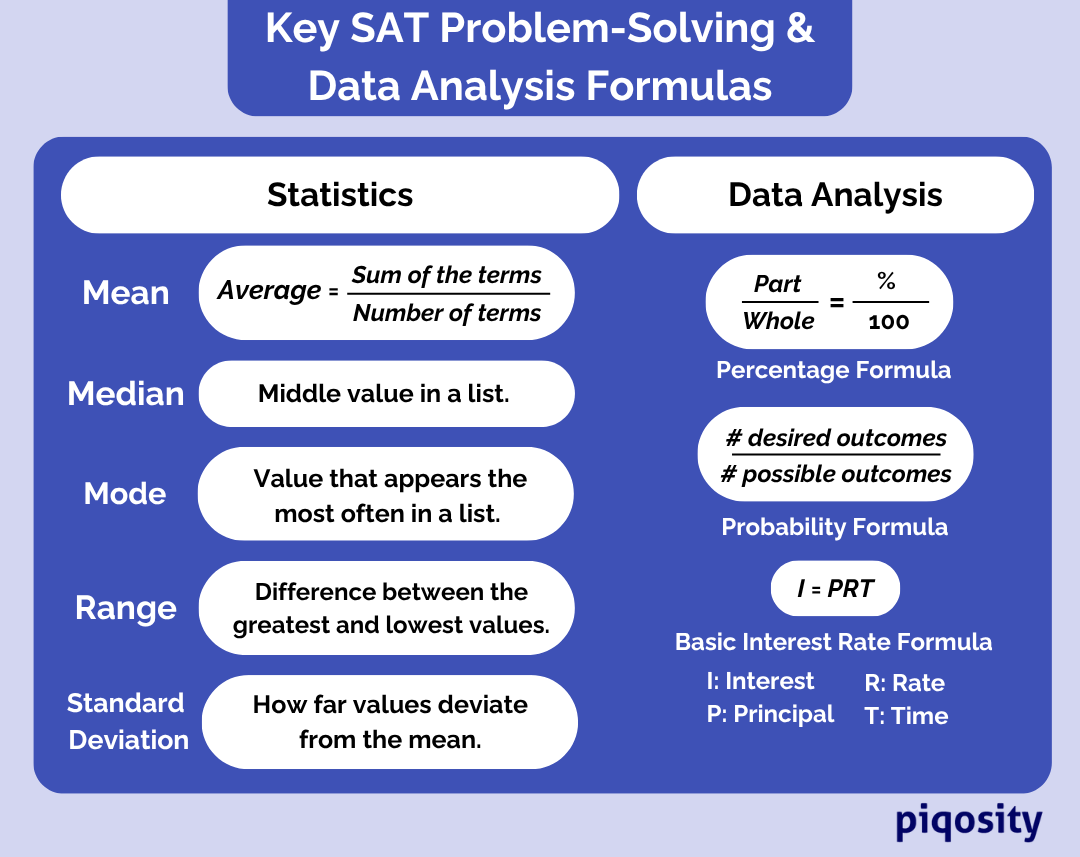 Key SAT Problem-Solving & Data Analysis Formulas

Statistics

Mean $Average = \frac{\text{Sum of the terms}}{\text{Number of terms}}$

Median Middle value in a list.

Mode Value that appears the most often in a list.

Range Difference between the greatest and lowest values.

Standard Deviation How far values deviate from the mean.

Data Analysis

$\frac{Part}{Whole} = \frac{\%}{100}$

Percentage Formula

$\frac{\text{\# desired outcomes}}{\text{\# possible outcomes}}$

Probability Formula

$I = PRT$

Basic Interest Rate Formula

I: Interest
P: Principal
R: Rate
T: Time

piqosity